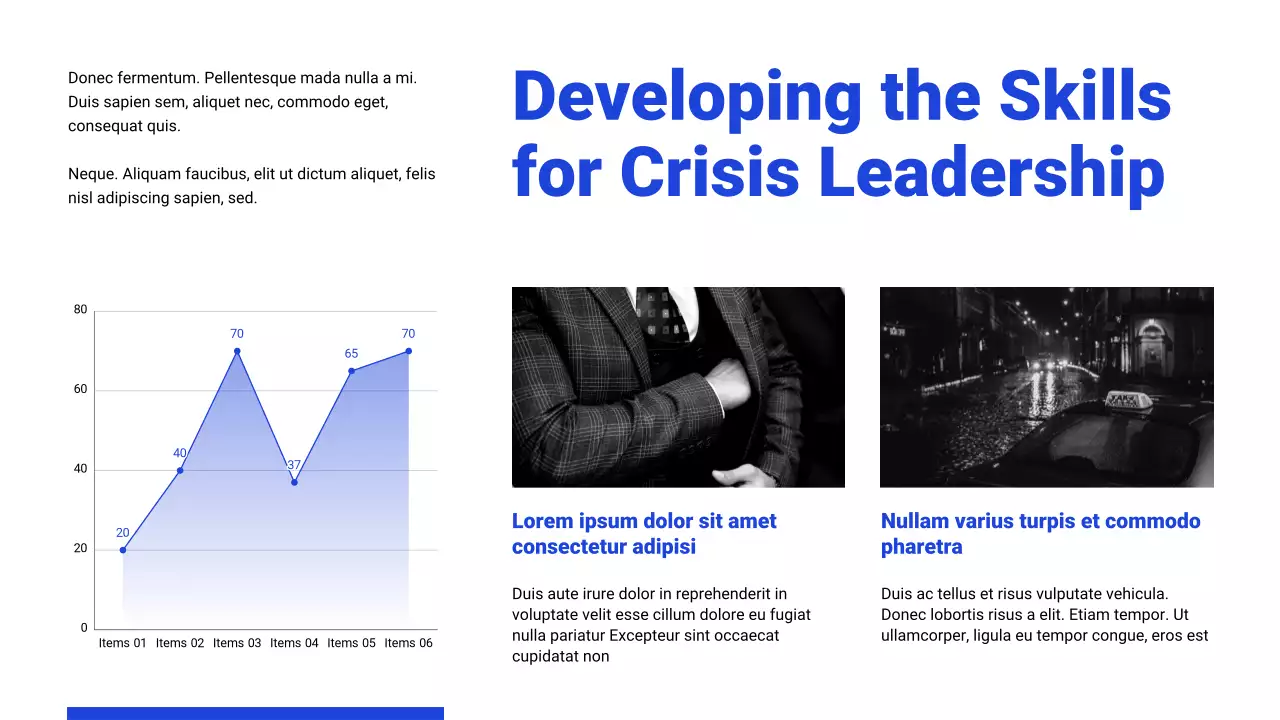 Donec fermentum. Pellentesque mada nulla a mi. Duis sapien sem, aliquet nec, commodo eget, consequat quis.

Neque. Aliquam faucibus, elit ut dictum aliquet, felis nisl adipiscing sapien, sed.

Developing the Skills for Crisis Leadership

80
60
40
20
0

20
40
70
37
65
70

Items 01 Items 02 Items 03 Items 04 Items 05 Items 06

Lorem ipsum dolor sit amet consectetur adipisi

Duis aute irure dolor in reprehenderit in voluptate velit esse cillum dolore eu fugiat nulla pariatur Excepteur sint occaecat cupidatat non

Nullam varius turpis et commodo pharetra

Duis ac tellus et risus vulputate vehicula. Donec lobortis risus a elit. Etiam tempor. Ut ullamcorper, ligula eu tempor congue, eros est